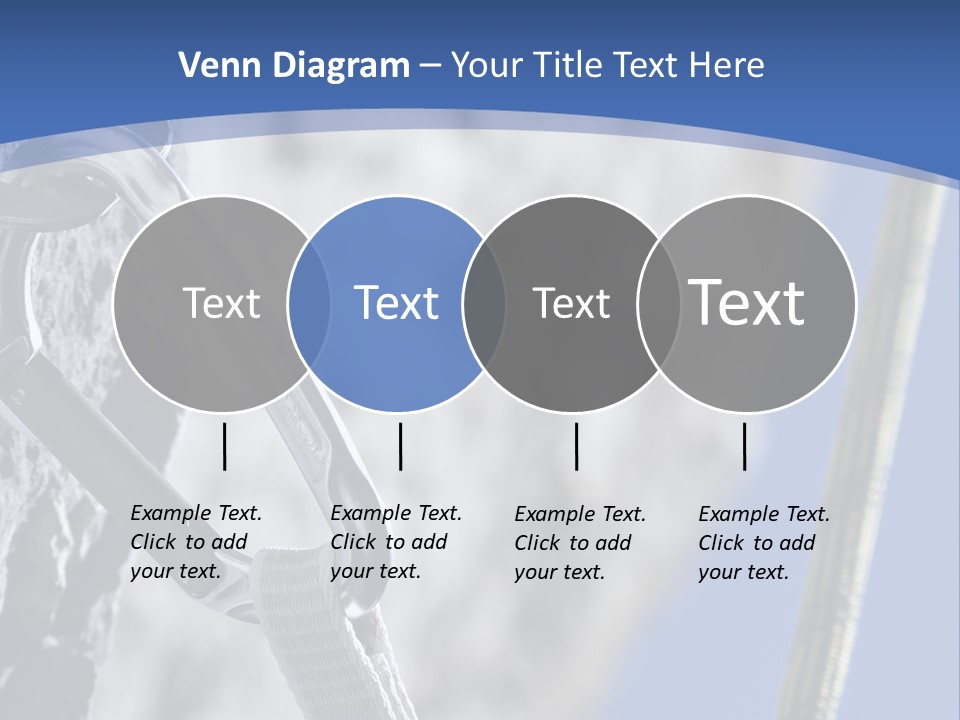 Venn Diagram – Your Title Text Here

Text

Text

Text

Text

Example Text. Click to add your text.

Example Text. Click to add your text.

Example Text. Click to add your text.

Example Text. Click to add your text.